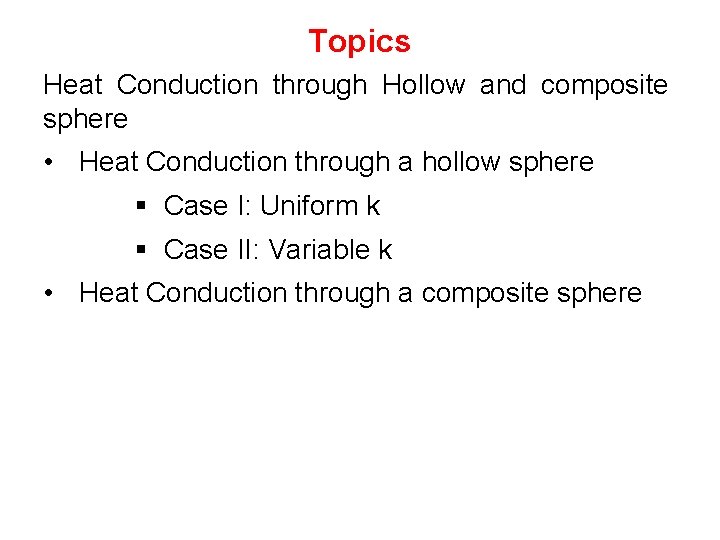 Topics

Heat Conduction through Hollow and composite sphere

• Heat Conduction through a hollow sphere

▪ Case I: Uniform k

▪ Case II: Variable k

• Heat Conduction through a composite sphere